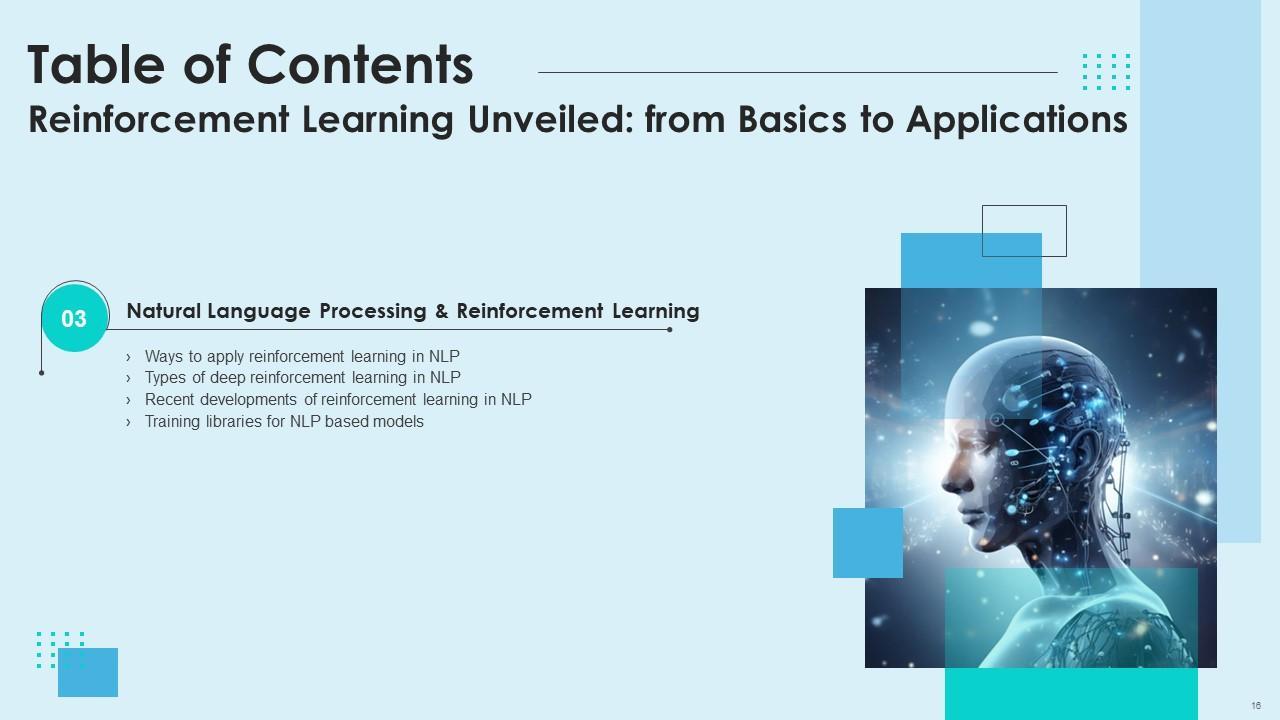 Table of Contents
Reinforcement Learning Unveiled: from Basics to Applications

03
Natural Language Processing & Reinforcement Learning

› Ways to apply reinforcement learning in NLP
› Types of deep reinforcement learning in NLP
› Recent developments of reinforcement learning in NLP
› Training libraries for NLP based models

16